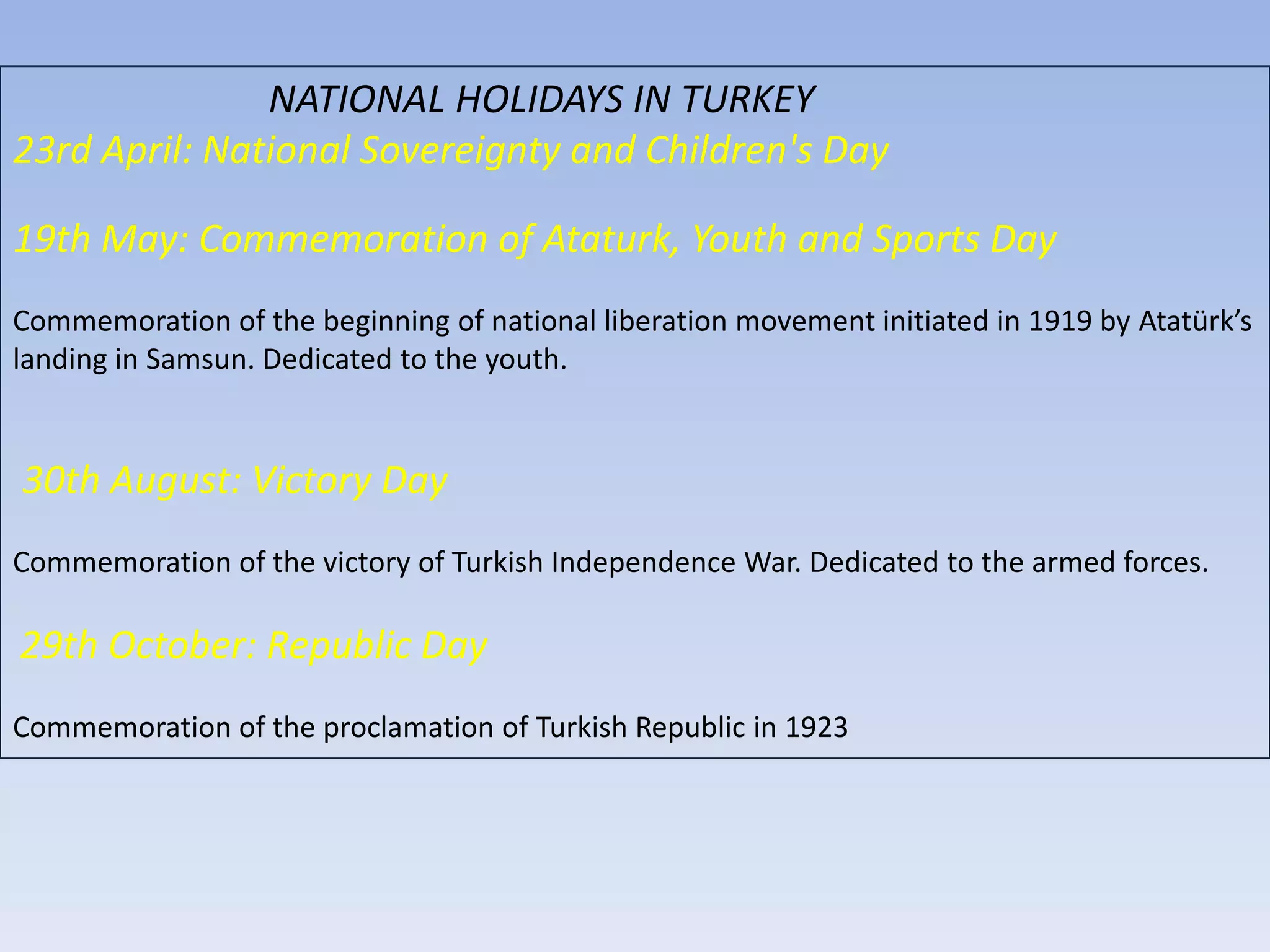 NATIONAL HOLIDAYS IN TURKEY

23rd April: National Sovereignty and Children's Day

19th May: Commemoration of Ataturk, Youth and Sports Day

Commemoration of the beginning of national liberation movement initiated in 1919 by Atatürk’s landing in Samsun. Dedicated to the youth.

30th August: Victory Day

Commemoration of the victory of Turkish Independence War. Dedicated to the armed forces.

29th October: Republic Day

Commemoration of the proclamation of Turkish Republic in 1923